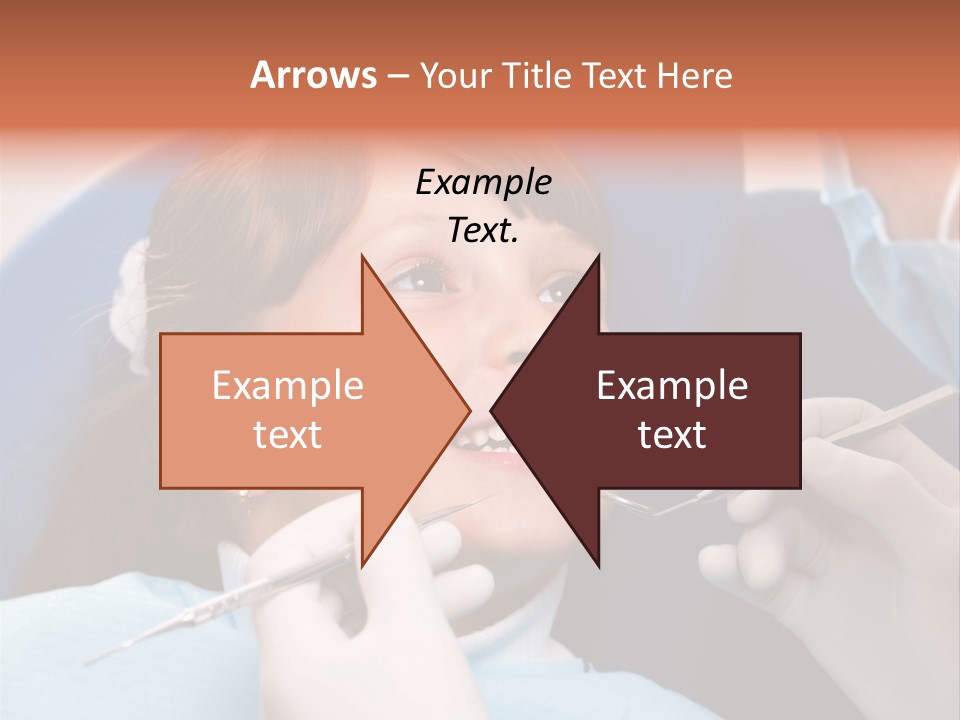 Arrows – Your Title Text Here

Example Text.

Example text

Example text